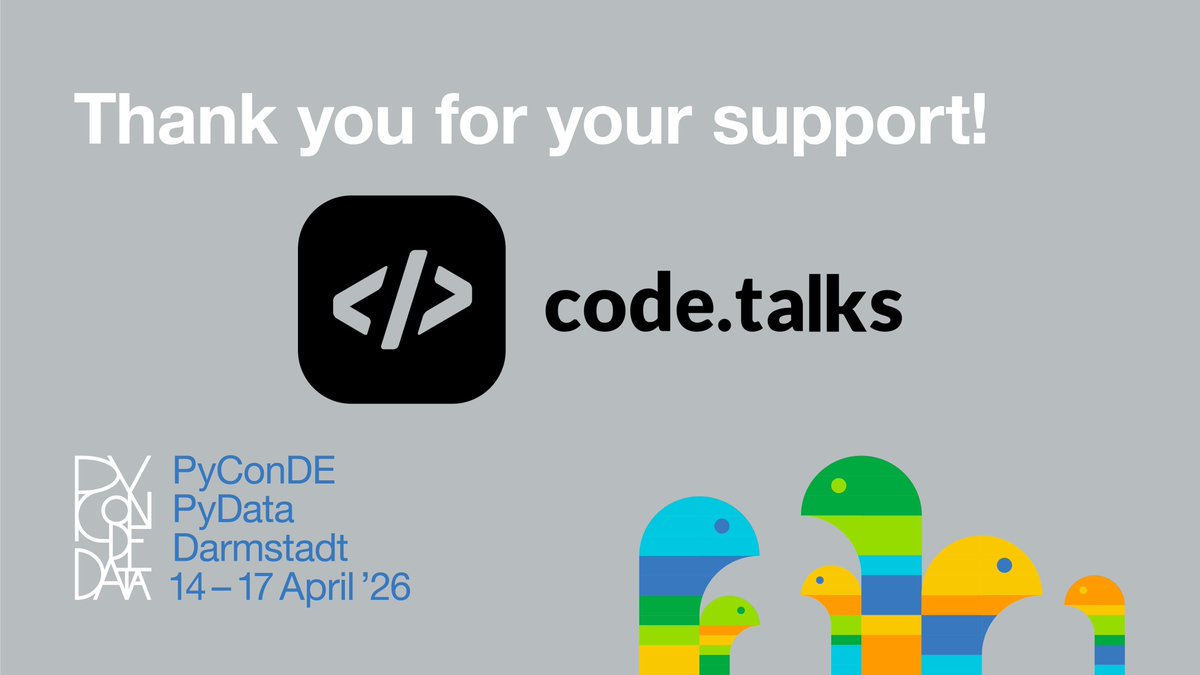 Thank you for your support!

</>

code.talks

PY
CON
DE
DATA

PyConDE
PyData
Darmstadt
14 – 17 April '26